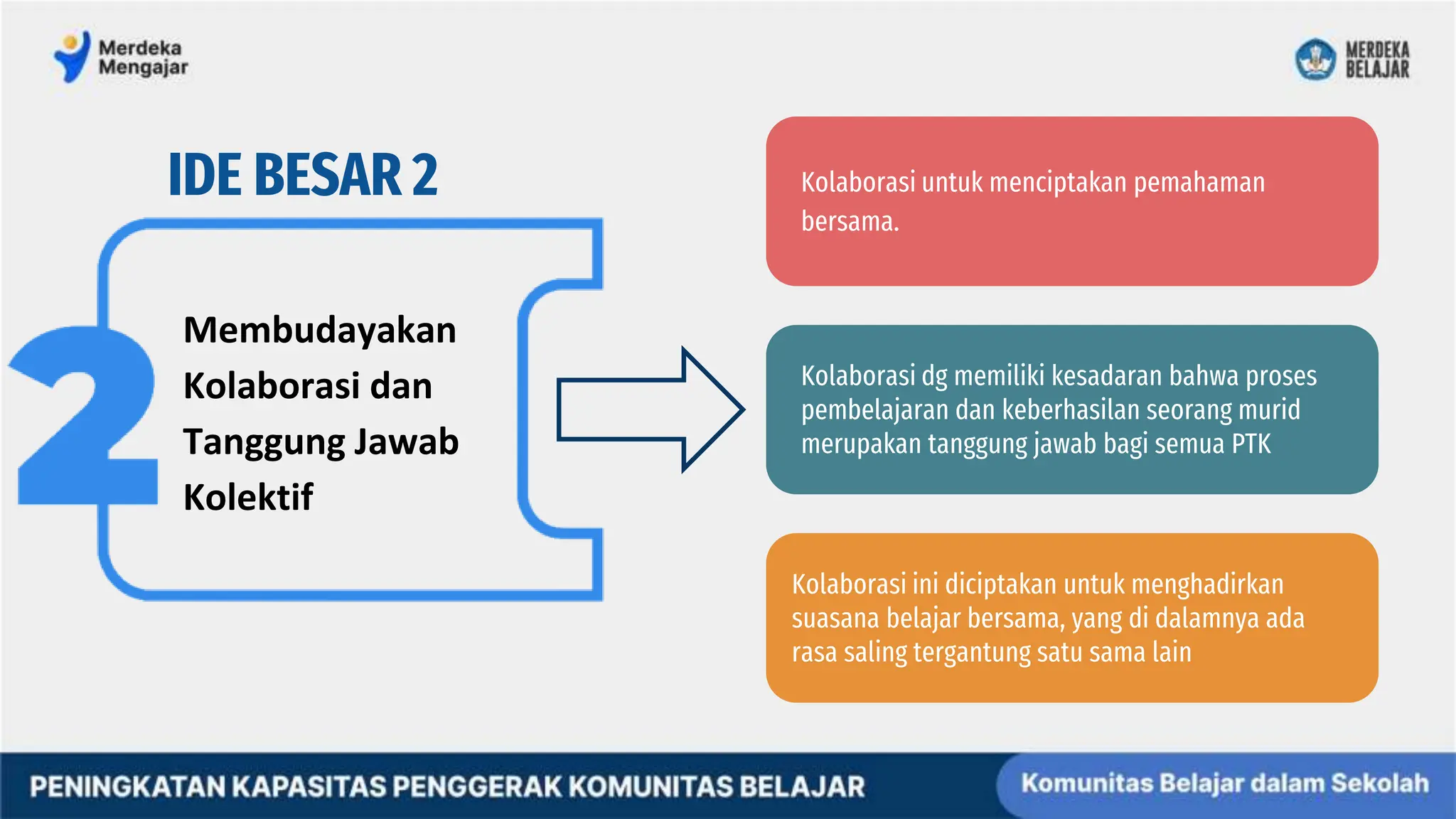 Merdeka Mengajar

MERDEKA BELAJAR

IDE BESAR 2

2

Membudayakan Kolaborasi dan Tanggung Jawab Kolektif

Kolaborasi untuk menciptakan pemahaman bersama.

Kolaborasi dg memiliki kesadaran bahwa proses pembelajaran dan keberhasilan seorang murid merupakan tanggung jawab bagi semua PTK

Kolaborasi ini diciptakan untuk menghadirkan suasana belajar bersama, yang di dalamnya ada rasa saling tergantung satu sama lain

PENINGKATAN KAPASITAS PENGGERAK KOMUNITAS BELAJAR

Komunitas Belajar dalam Sekolah